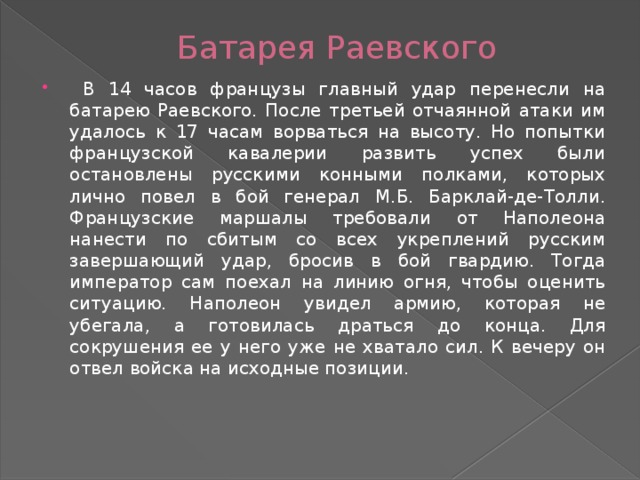 Батарея Раевского

В 14 часов французы главный удар перенесли на батарею Раевского. После третьей отчаянной атаки им удалось к 17 часам ворваться на высоту. Но попытки французской кавалерии развить успех были остановлены русскими конными полками, которых лично повел в бой генерал М.Б. Барклай-де-Толли. Французские маршалы требовали от Наполеона нанести по сбитым со всех укреплений русским завершающий удар, бросив в бой гвардию. Тогда император сам поехал на линию огня, чтобы оценить ситуацию. Наполеон увидел армию, которая не убегала, а готовилась драться до конца. Для сокрушения ее у него уже не хватало сил. К вечеру он отвел войска на исходные позиции.